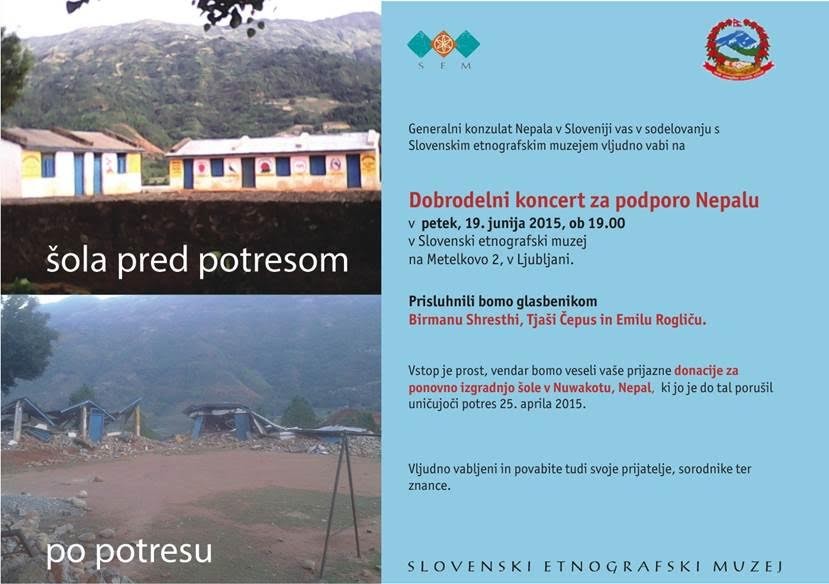 šola pred potresom

po potresu

S E M

Generalni konzulat Nepala v Sloveniji vas v sodelovanju s Slovenskim etnografskim muzejem vljudno vabi na

Dobrodelni koncert za podporo Nepalu
v petek, 19. junija 2015, ob 19.00
v Slovenski etnografski muzej
na Metelkovo 2, v Ljubljani.

Prisluhnili bomo glasbenikom
Birmanu Shresthi, Tjaši Čepus in Emilu Rogliču.

Vstop je prost, vendar bomo veseli vaše prijazne donacije za ponovno izgradnjo šole v Nuwakotu, Nepal, ki jo je do tal porušil uničujoči potres 25. aprila 2015.

Vljudno vabljeni in povabite tudi svoje prijatelje, sorodnike ter znance.

SLOVENSKI ETNOGRAFSKI MUZEJ